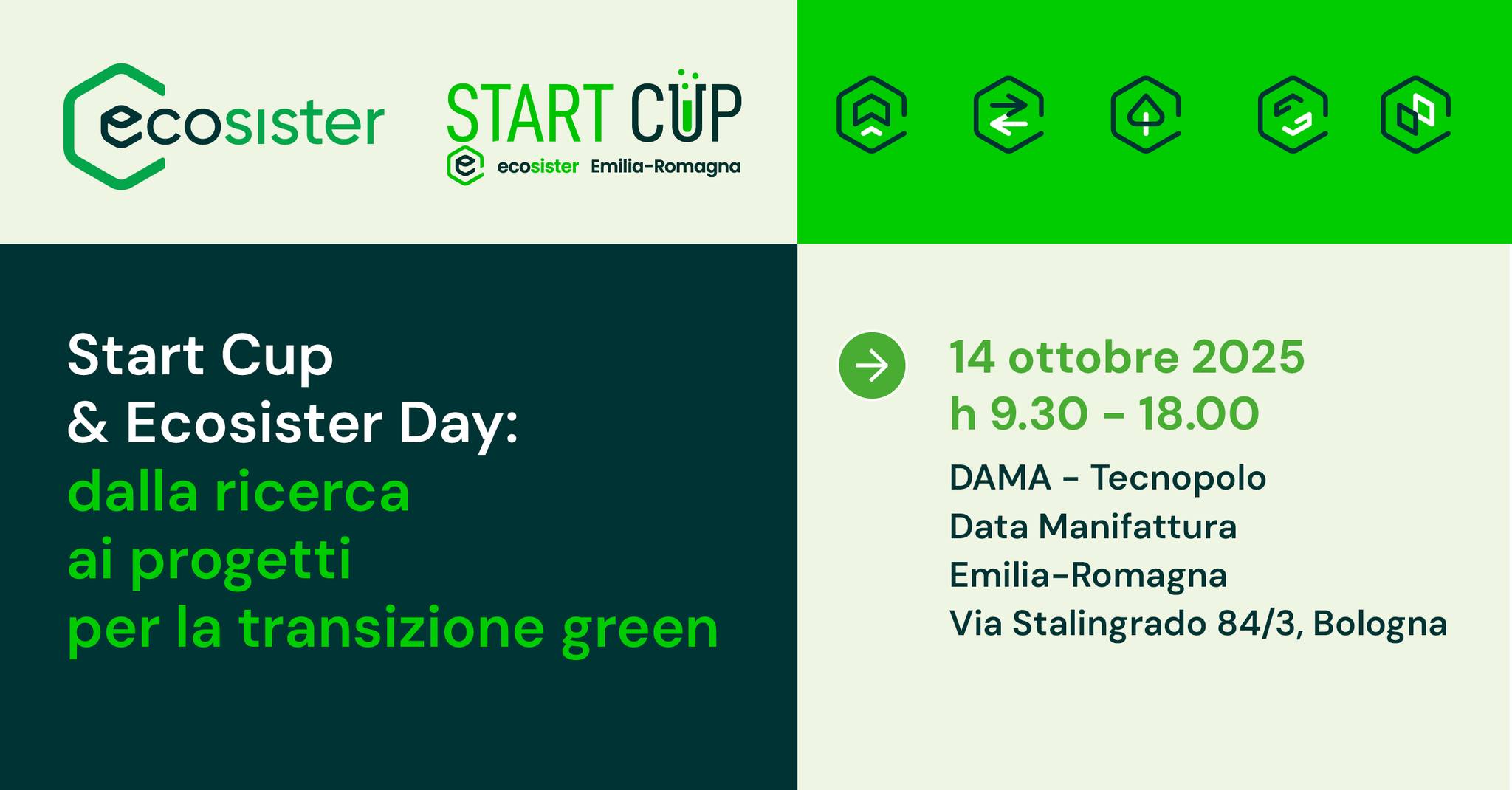 ecosister

START CUP
ecosister Emilia-Romagna

Start Cup
& Ecosister Day:
dalla ricerca
ai progetti
per la transizione green

14 ottobre 2025
h 9.30 - 18.00

DAMA - Tecnopolo
Data Manifattura
Emilia-Romagna
Via Stalingrado 84/3, Bologna